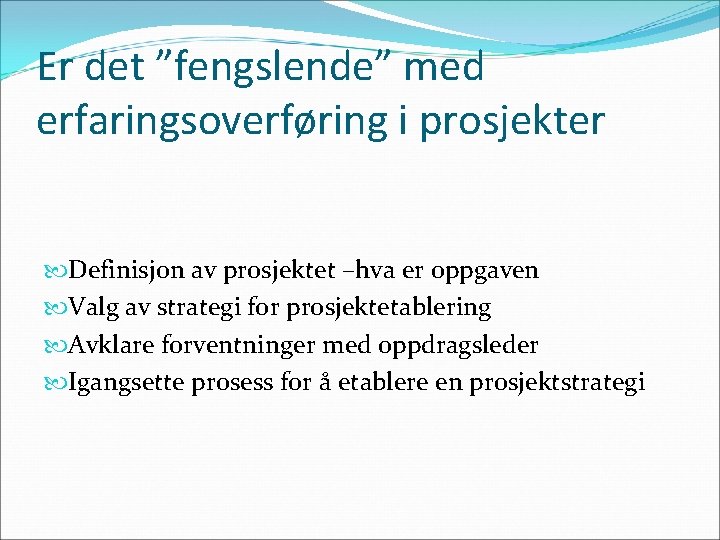 Er det ”fengslende” med erfaringsoverføring i prosjekter

Definisjon av prosjektet –hva er oppgaven
Valg av strategi for prosjektetablering
Avklare forventninger med oppdragsleder
Igangsette prosess for å etablere en prosjektstrategi